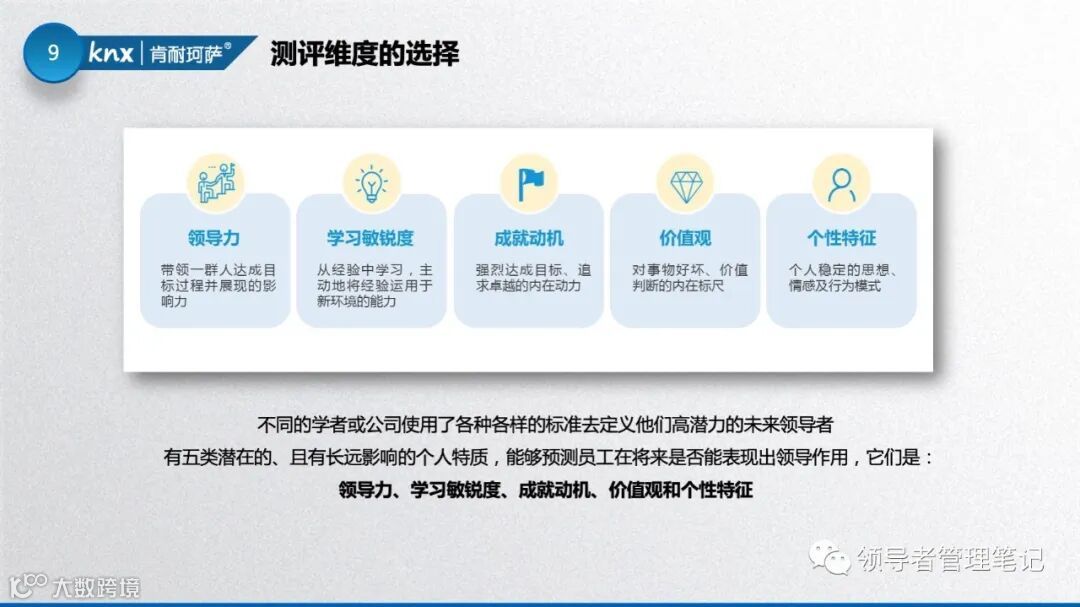 9 knx | 肯耐珂萨®

测评维度的选择

领导力
带领一群人达成目标过程并展现的影响力

学习敏锐度
从经验中学习，主动地将经验运用于新环境的能力

成就动机
强烈达成目标、追求卓越的内在动力

价值观
对事物好坏、价值判断的内在标尺

个性特征
个人稳定的思想、情感及行为模式

不同的学者或公司使用了各种各样的标准去定义他们高潜力的未来领导者
有五类潜在的、且有长远影响的个人特质，能够预测员工在将来是否能表现出领导作用，它们是：
领导力、学习敏锐度、成就动机、价值观和个性特征

领导者管理笔记

大数跨境